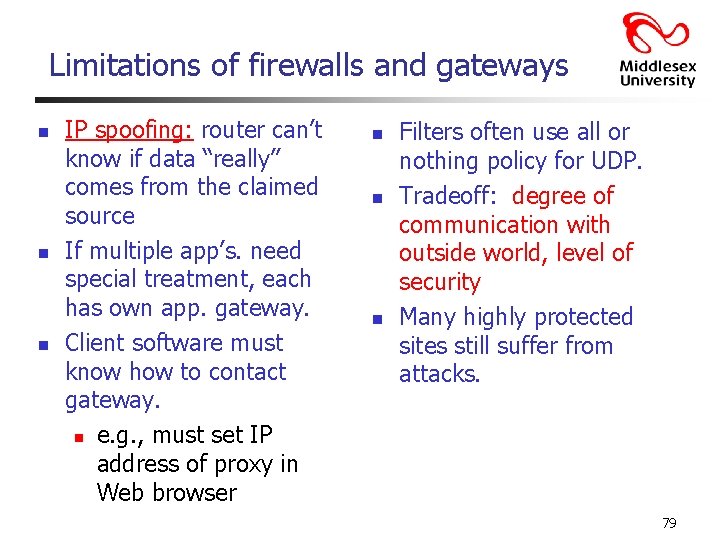 Limitations of firewalls and gateways

Middlesex University

- IP spoofing: router can't know if data "really" comes from the claimed source
- If multiple app's. need special treatment, each has own app. gateway.
- Client software must know how to contact gateway.
  - e.g., must set IP address of proxy in Web browser

- Filters often use all or nothing policy for UDP.
- Tradeoff: degree of communication with outside world, level of security
- Many highly protected sites still suffer from attacks.

79